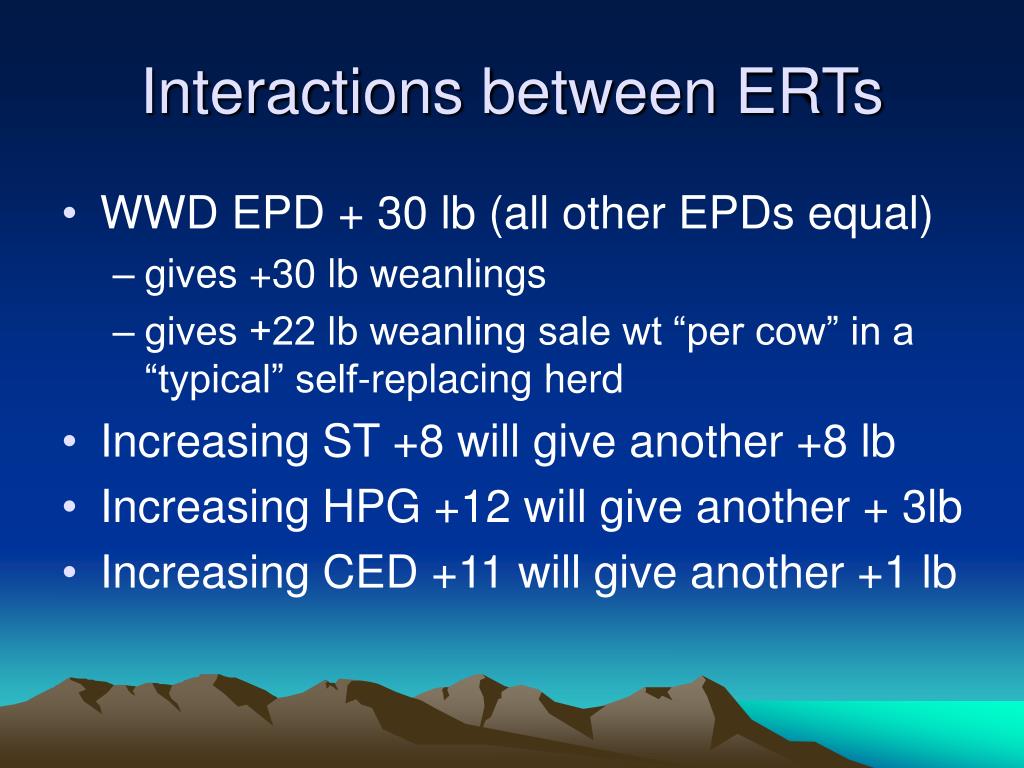 Interactions between ERTs

• WWD EPD + 30 lb (all other EPDs equal)
– gives +30 lb weanlings
– gives +22 lb weanling sale wt “per cow” in a “typical” self-replacing herd
• Increasing ST +8 will give another +8 lb
• Increasing HPG +12 will give another + 3lb
• Increasing CED +11 will give another +1 lb